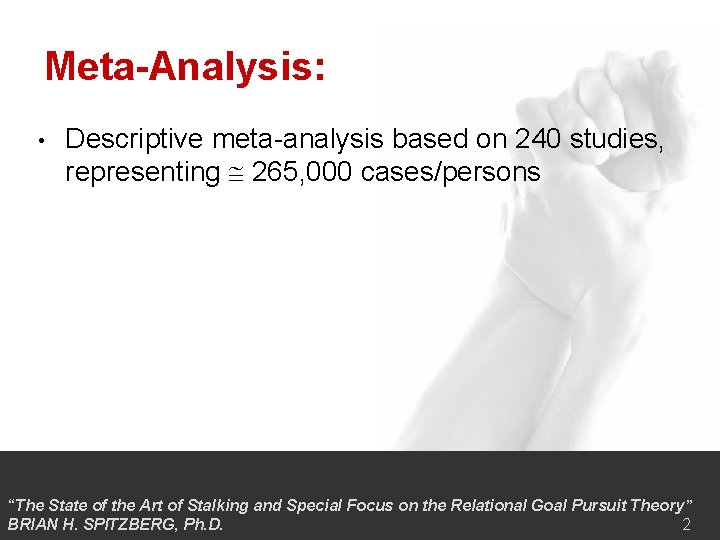 Meta-Analysis:

• Descriptive meta-analysis based on 240 studies, representing $\cong$ 265,000 cases/persons

"The State of the Art of Stalking and Special Focus on the Relational Goal Pursuit Theory"
BRIAN H. SPITZBERG, Ph.D.

2